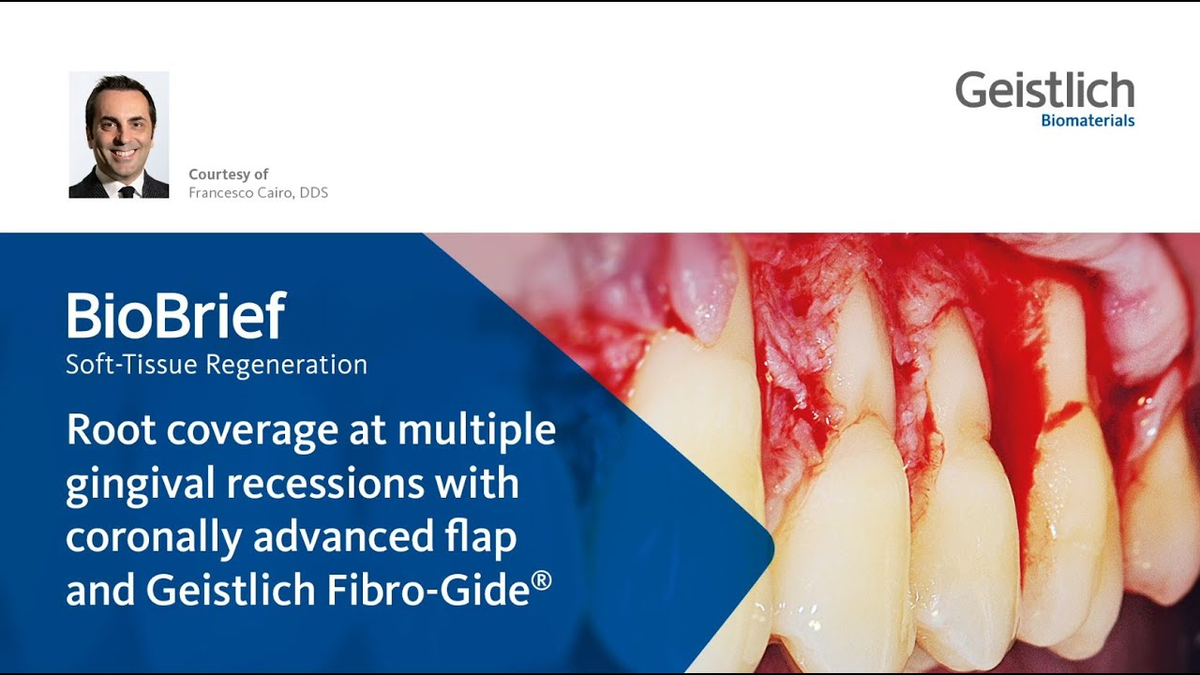 Courtesy of
Francesco Cairo, DDS

Geistlich
Biomaterials

BioBrief
Soft-Tissue Regeneration

Root coverage at multiple gingival recessions with coronally advanced flap and Geistlich Fibro-Gide®